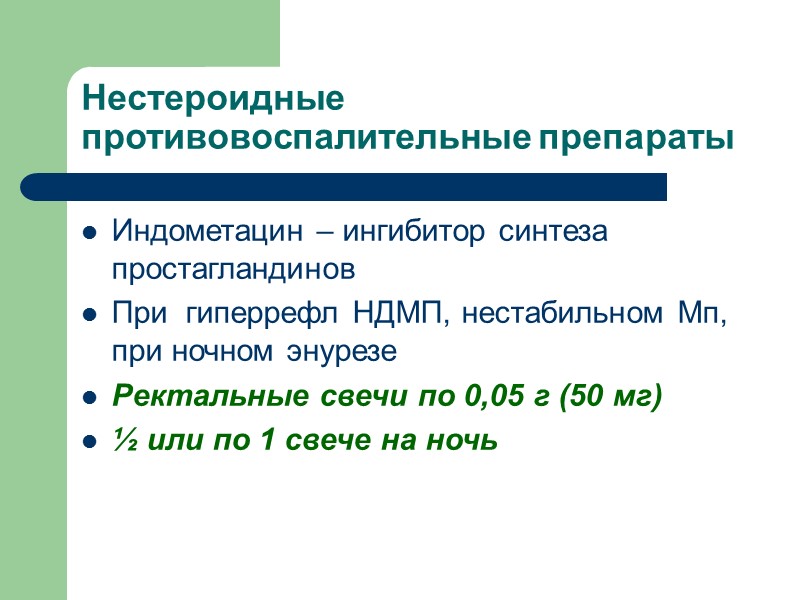 Нестероидные противовоспалительные препараты

- Индометацин – ингибитор синтеза простагландинов
- При гиперрефл НДМП, нестабильном Мп, при ночном энурезе
- Ректальные свечи по 0,05 г (50 мг)
- ½ или по 1 свече на ночь